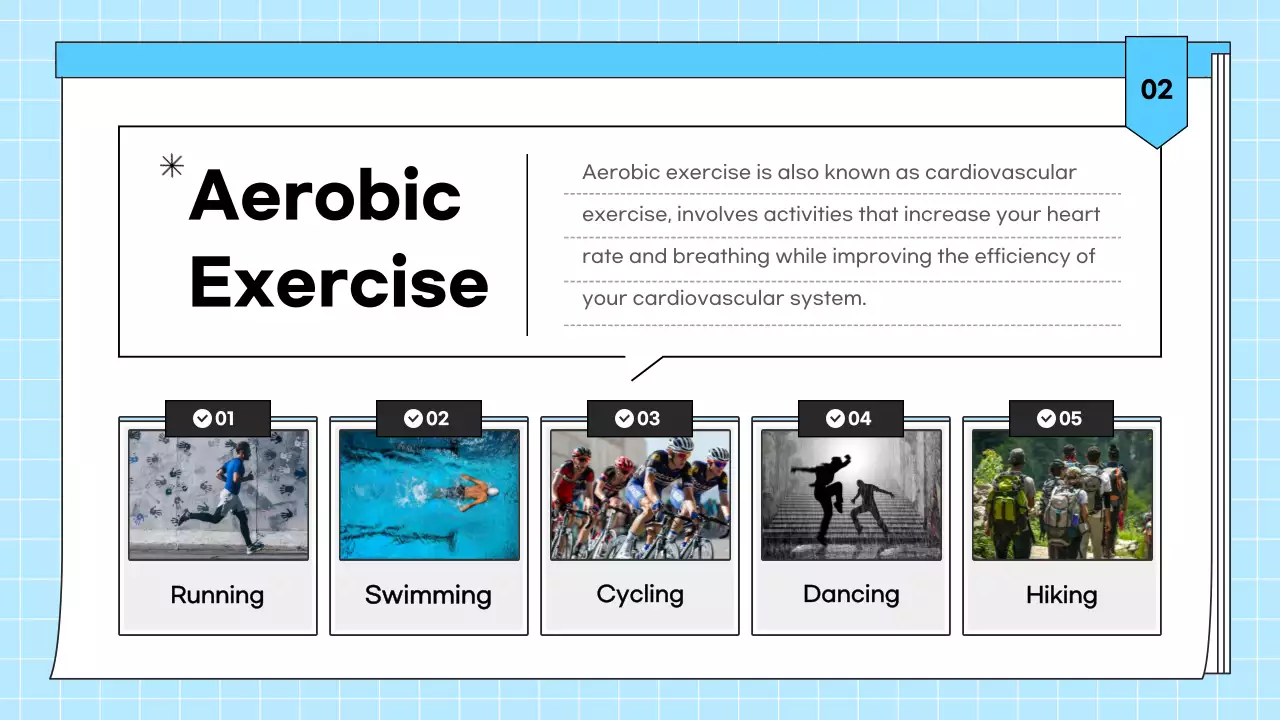 02

Aerobic Exercise

Aerobic exercise is also known as cardiovascular exercise, involves activities that increase your heart rate and breathing while improving the efficiency of your cardiovascular system.

01
Running

02
Swimming

03
Cycling

04
Dancing

05
Hiking